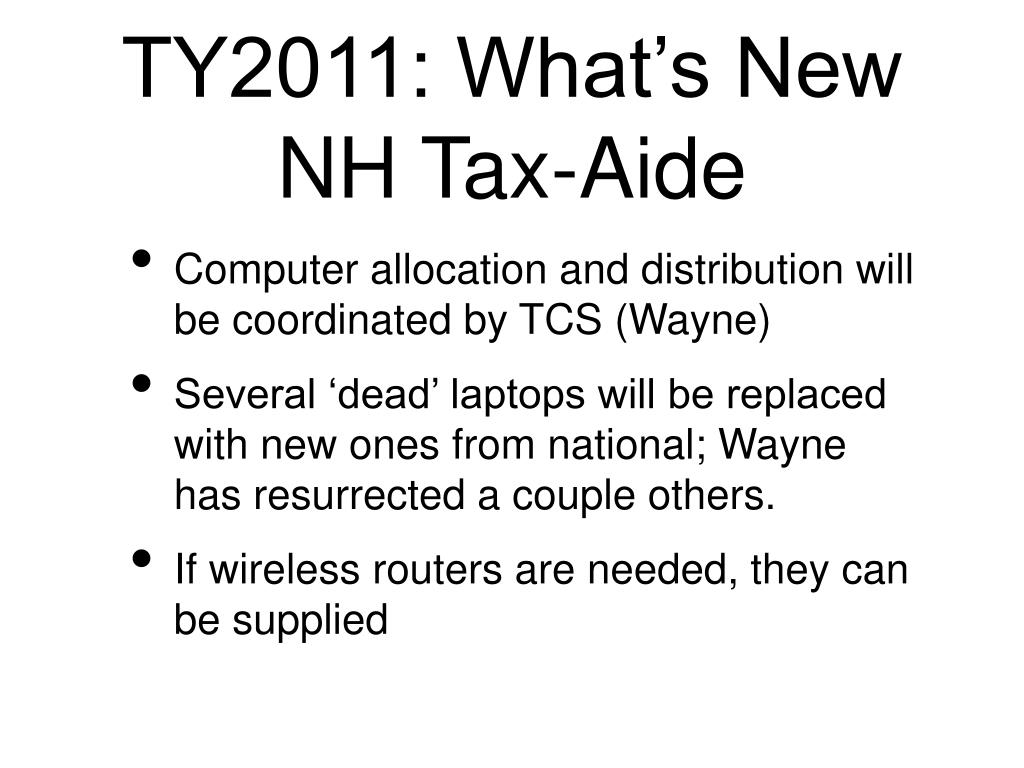 TY2011: What’s New
NH Tax-Aide

• Computer allocation and distribution will be coordinated by TCS (Wayne)
• Several ‘dead’ laptops will be replaced with new ones from national; Wayne has resurrected a couple others.
• If wireless routers are needed, they can be supplied